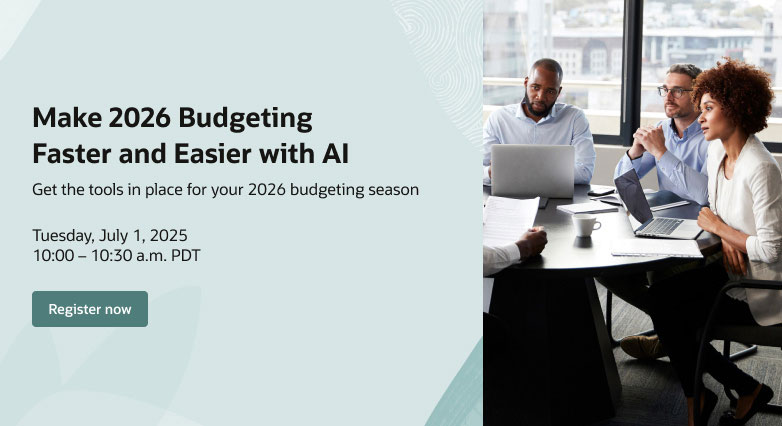 Make 2026 Budgeting Faster and Easier with AI

Get the tools in place for your 2026 budgeting season

Tuesday, July 1, 2025
10:00 – 10:30 a.m. PDT

Register now